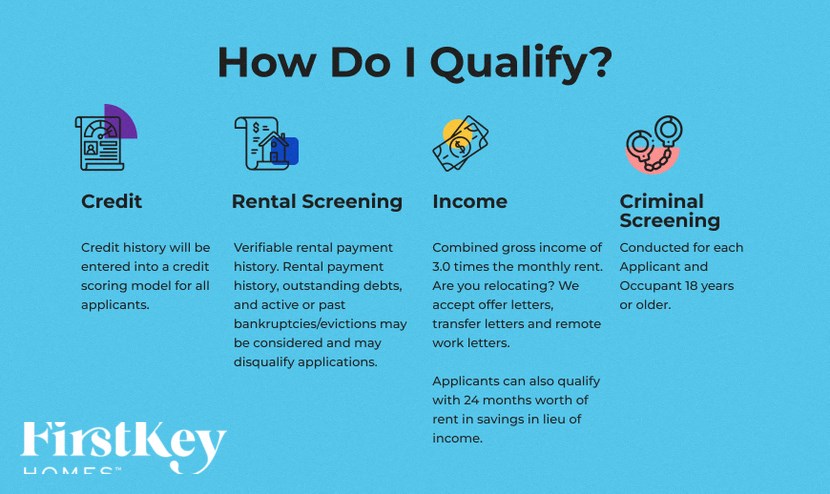 How Do I Qualify?

Credit

Credit history will be entered into a credit scoring model for all applicants.

Rental Screening

Verifiable rental payment history. Rental payment history, outstanding debts, and active or past bankruptcies/evictions may be considered and may disqualify applications.

Income

Combined gross income of 3.0 times the monthly rent. Are you relocating? We accept offer letters, transfer letters and remote work letters.

Applicants can also qualify with 24 months worth of rent in savings in lieu of income.

Criminal Screening

Conducted for each Applicant and Occupant 18 years or older.

FirstKey HOMES™